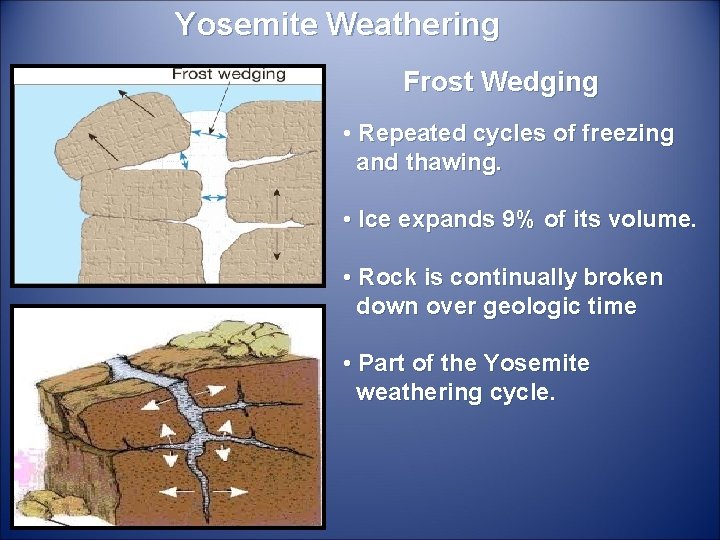 Yosemite Weathering

Frost wedging

Frost Wedging

• Repeated cycles of freezing and thawing.

• Ice expands 9% of its volume.

• Rock is continually broken down over geologic time

• Part of the Yosemite weathering cycle.